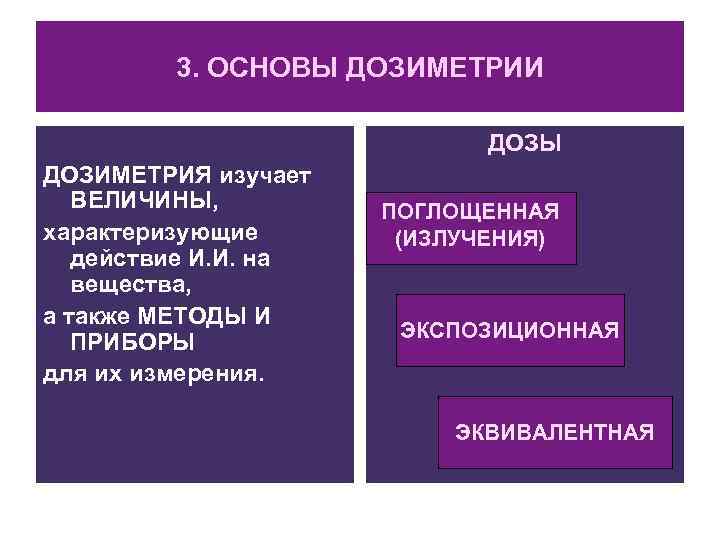 3. ОСНОВЫ ДОЗИМЕТРИИ

ДОЗИМЕТРИЯ изучает ВЕЛИЧИНЫ,

характеризующие действие И.И. на вещества,

а также МЕТОДЫ И ПРИБОРЫ

для их измерения.

ДОЗЫ

ПОГЛОЩЕННАЯ (ИЗЛУЧЕНИЯ)

ЭКСПОЗИЦИОННАЯ

ЭКВИВАЛЕНТНАЯ